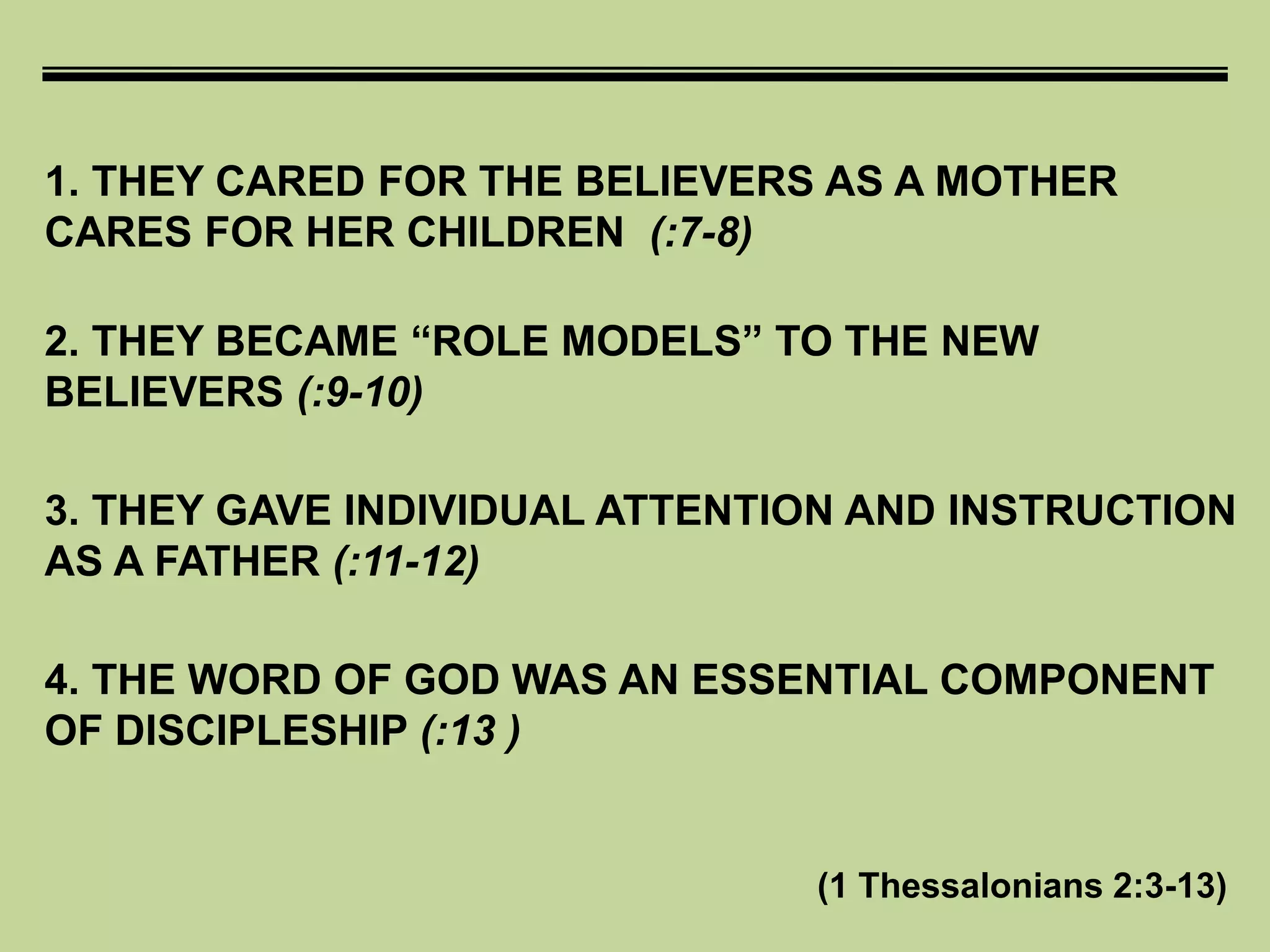 1. THEY CARED FOR THE BELIEVERS AS A MOTHER CARES FOR HER CHILDREN (:7-8)

2. THEY BECAME “ROLE MODELS” TO THE NEW BELIEVERS (:9-10)

3. THEY GAVE INDIVIDUAL ATTENTION AND INSTRUCTION AS A FATHER (:11-12)

4. THE WORD OF GOD WAS AN ESSENTIAL COMPONENT OF DISCIPLESHIP (:13 )

(1 Thessalonians 2:3-13)